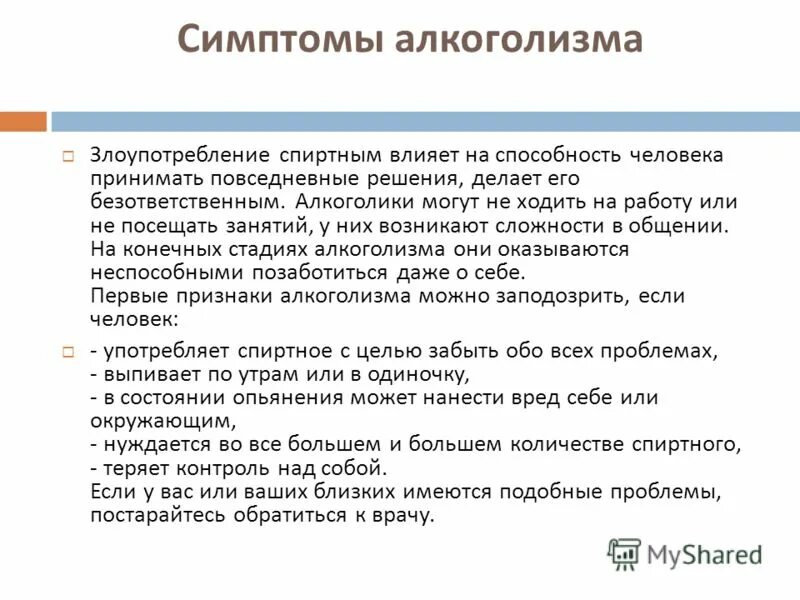 Симптомы алкоголизма

Злоупотребление спиртным влияет на способность человека принимать повседневные решения, делает его безответственным. Алкоголики могут не ходить на работу или не посещать занятий, у них возникают сложности в общении. На конечных стадиях алкоголизма они оказываются неспособными позаботиться даже о себе.
Первые признаки алкоголизма можно заподозрить, если человек:

- употребляет спиртное с целью забыть обо всех проблемах,
- выпивает по утрам или в одиночку,
- в состоянии опьянения может нанести вред себе или окружающим,
- нуждается во все большем и большем количестве спиртного,
- теряет контроль над собой.
Если у вас или ваших близких имеются подобные проблемы, постарайтесь обратиться к врачу.

MyShared